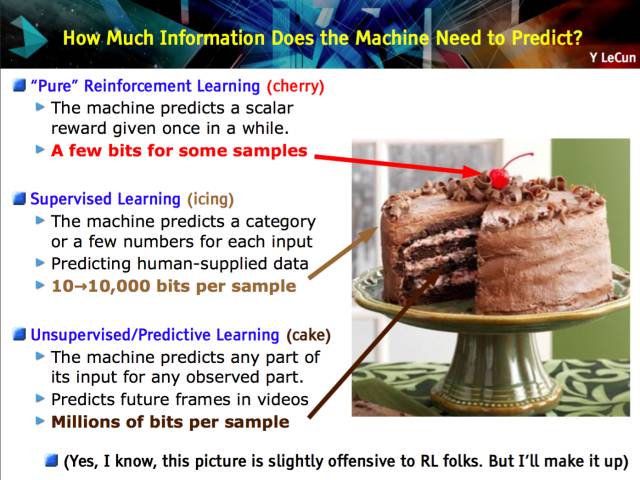 How Much Information Does the Machine Need to Predict?

Y LeCun

"Pure" Reinforcement Learning (cherry)

The machine predicts a scalar reward given once in a while.

A few bits for some samples

Supervised Learning (icing)

The machine predicts a category or a few numbers for each input

Predicting human-supplied data

10→10,000 bits per sample

Unsupervised/Predictive Learning (cake)

The machine predicts any part of its input for any observed part.

Predicts future frames in videos

Millions of bits per sample

(Yes, I know, this picture is slightly offensive to RL folks. But I'll make it up)